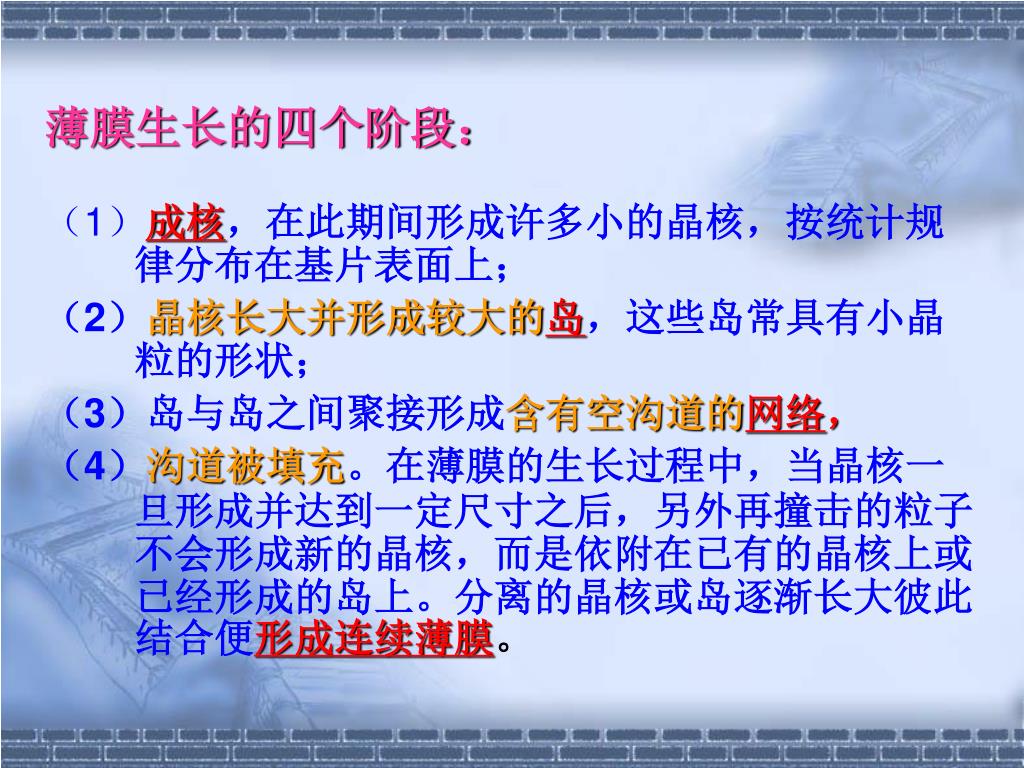 薄膜生长的四个阶段：

（1）成核，在此期间形成许多小的晶核，按统计规律分布在基片表面上；

（2）晶核长大并形成较大的岛，这些岛常具有小晶粒的形状；

（3）岛与岛之间聚接形成含有空沟道的网络，

（4）沟道被填充。在薄膜的生长过程中，当晶核一旦形成并达到一定尺寸之后，另外再撞击的粒子不会形成新的晶核，而是依附在已有的晶核上或已经形成的岛上。分离的晶核或岛逐渐长大彼此结合便形成连续薄膜。